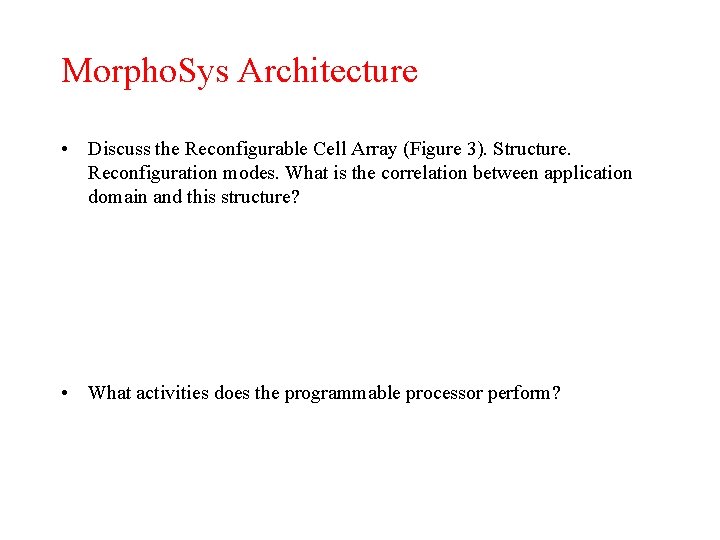 MorphoSys Architecture

• Discuss the Reconfigurable Cell Array (Figure 3). Structure. Reconfiguration modes. What is the correlation between application domain and this structure?

• What activities does the programmable processor perform?